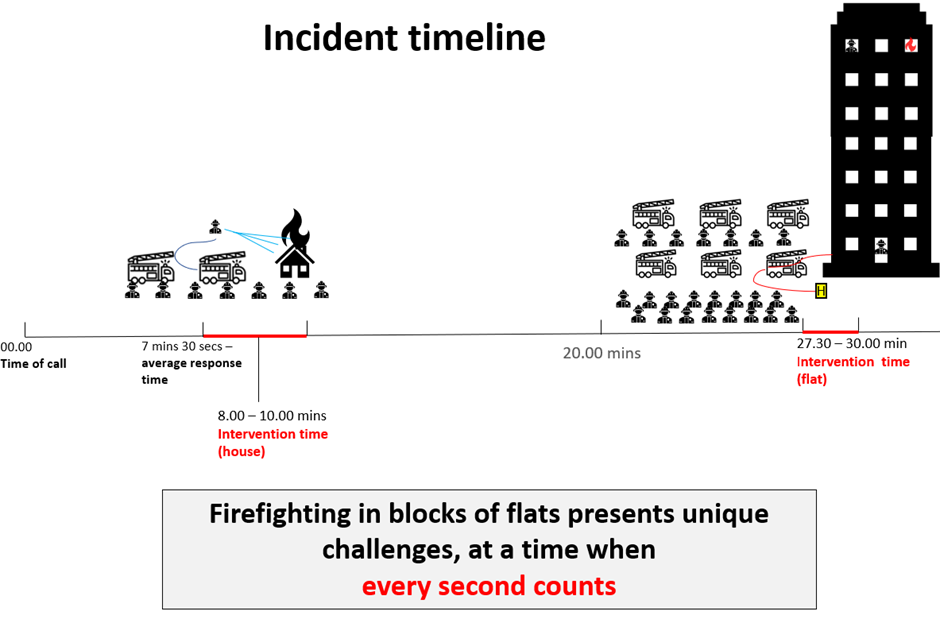 Incident timeline

H

00.00
Time of call

7 mins 30 secs – average response time

8.00 – 10.00 mins
Intervention time (house)

20.00 mins

27.30 – 30.00 min
Intervention time (flat)

Firefighting in blocks of flats presents unique challenges, at a time when every second counts